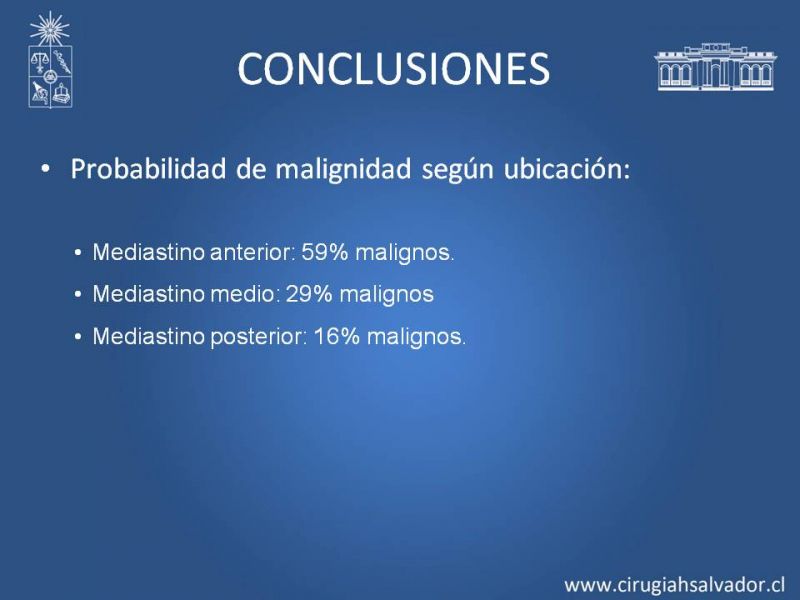 CONCLUSIONES

• Probabilidad de malignidad según ubicación:

• Mediastino anterior: 59% malignos.
• Mediastino medio: 29% malignos
• Mediastino posterior: 16% malignos.

www.cirugiahsalvador.cl